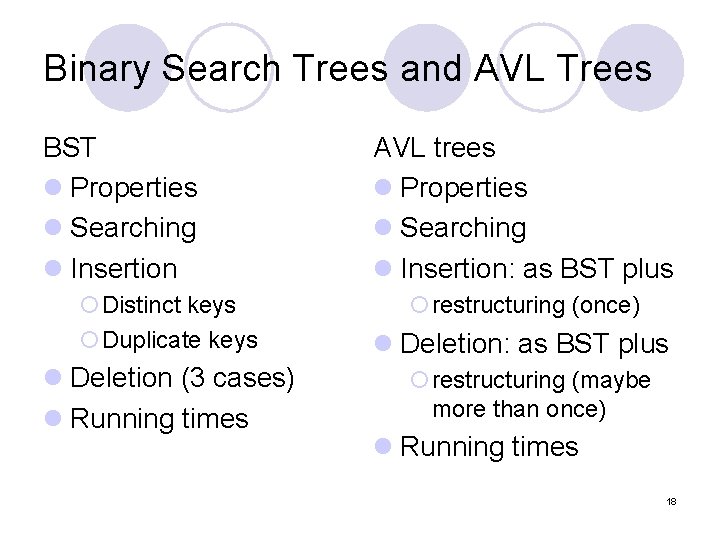 Binary Search Trees and AVL Trees

BST
- Properties
- Searching
- Insertion
  - Distinct keys
  - Duplicate keys
- Deletion (3 cases)
- Running times

AVL trees
- Properties
- Searching
- Insertion: as BST plus
  - restructuring (once)
- Deletion: as BST plus
  - restructuring (maybe more than once)
- Running times

18